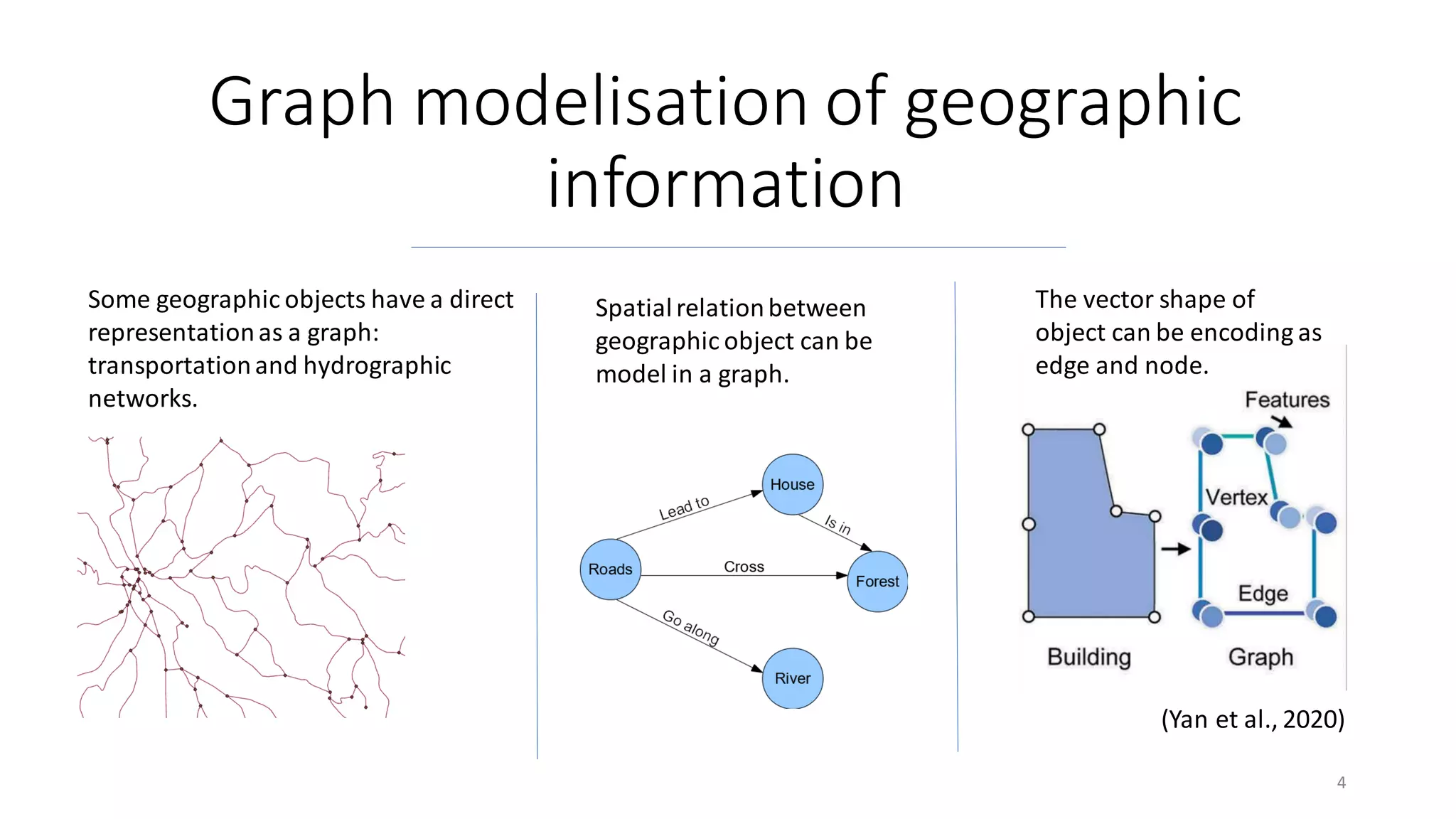 Graph modelisation of geographic information

Some geographic objects have a direct representation as a graph: transportation and hydrographic networks.

Spatial relation between geographic object can be model in a graph.

House

Lead to

Is in

Roads

Cross

Forest

Go along

River

The vector shape of object can be encoding as edge and node.

Features

Vertex

Edge

Building

Graph

(Yan et al., 2020)

4